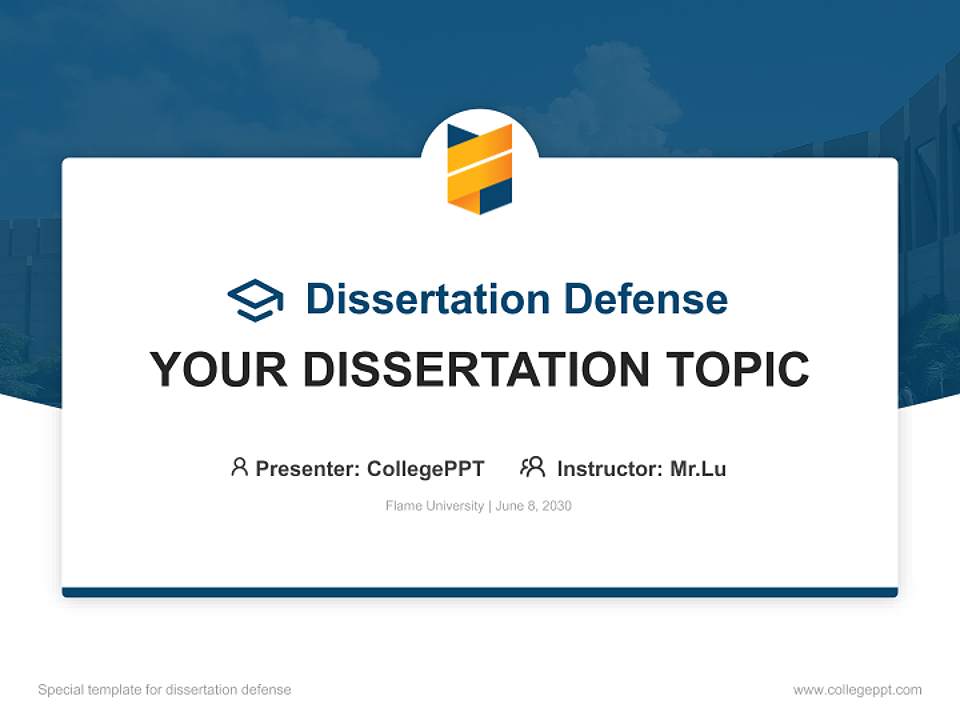 Dissertation Defense

YOUR DISSERTATION TOPIC

Presenter: CollegePPT Instructor: Mr.Lu

Flame University | June 8, 2030

Special template for dissertation defense

www.collegeppt.com